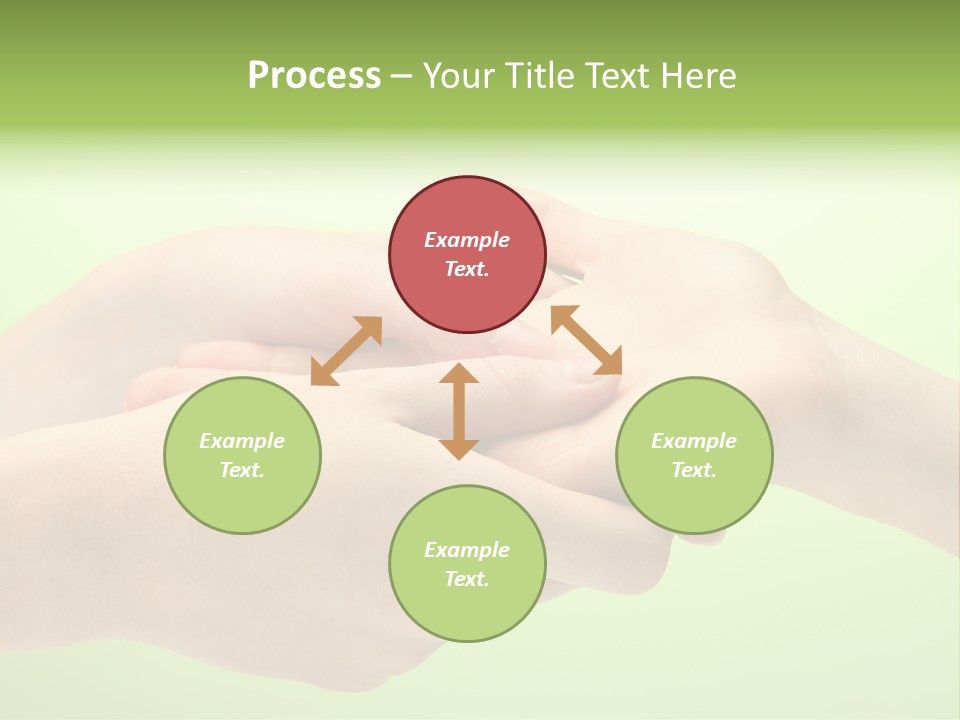 Process – Your Title Text Here

Example Text.

Example Text.

Example Text.

Example Text.